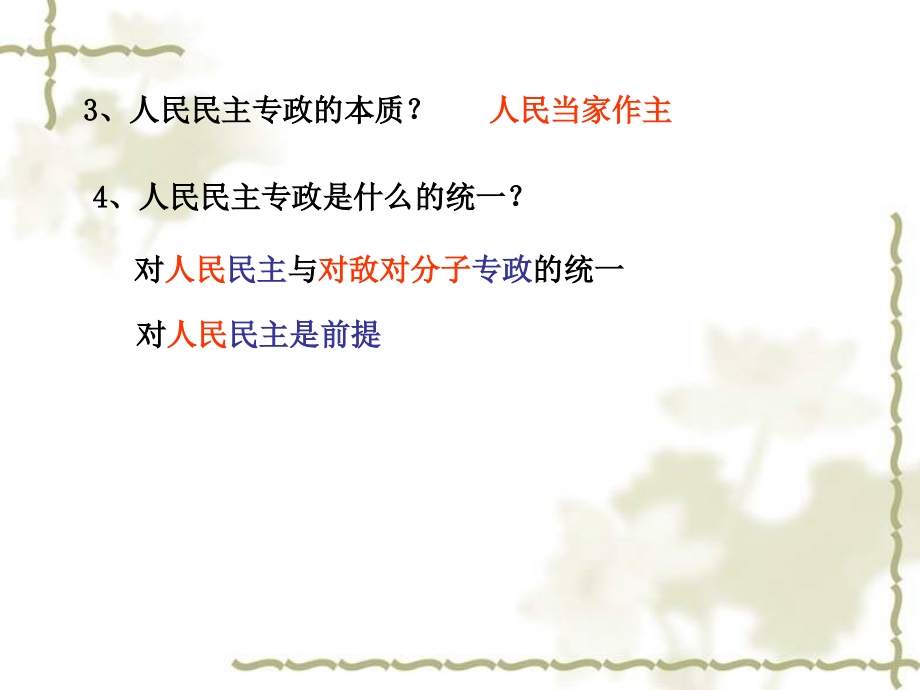 3、人民民主专政的本质？ 人民当家作主

4、人民民主专政是什么的统一？

对人民民主与对敌对分子专政的统一

对人民民主是前提